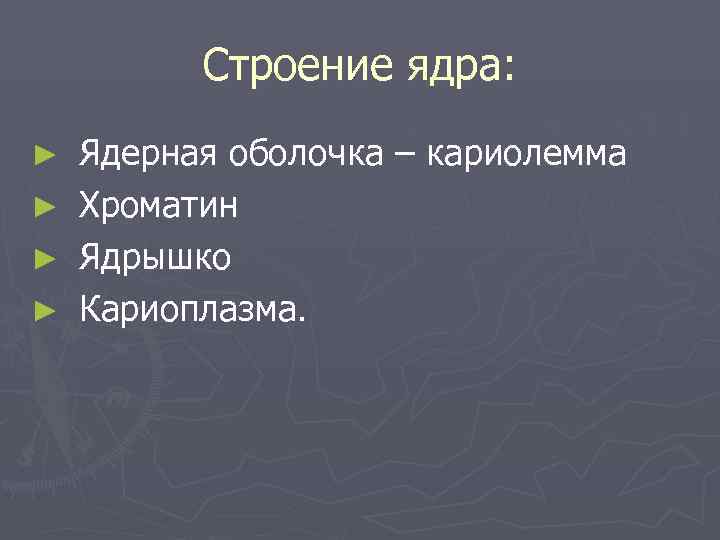 Строение ядра:

► Ядерная оболочка – кариолемма
► Хроматин
► Ядрышко
► Кариоплазма.